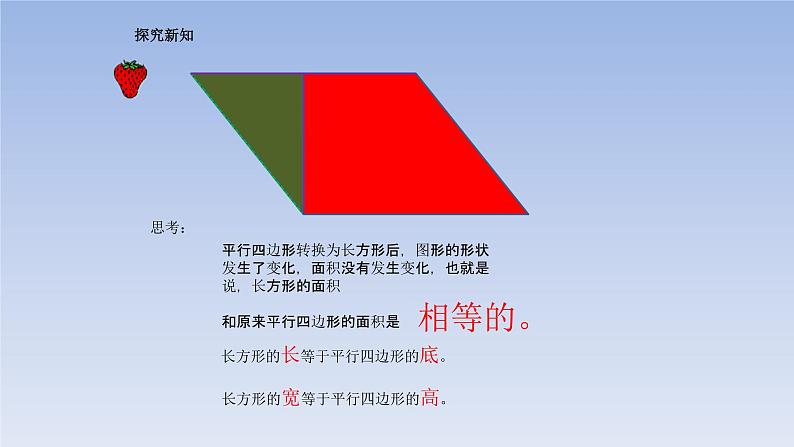 探究新知

思考：

平行四边形转换为长方形后，图形的形状发生了变化，面积没有发生变化，也就是说，长方形的面积

和原来平行四边形的面积是 相等的。

长方形的长等于平行四边形的底。

长方形的宽等于平行四边形的高。